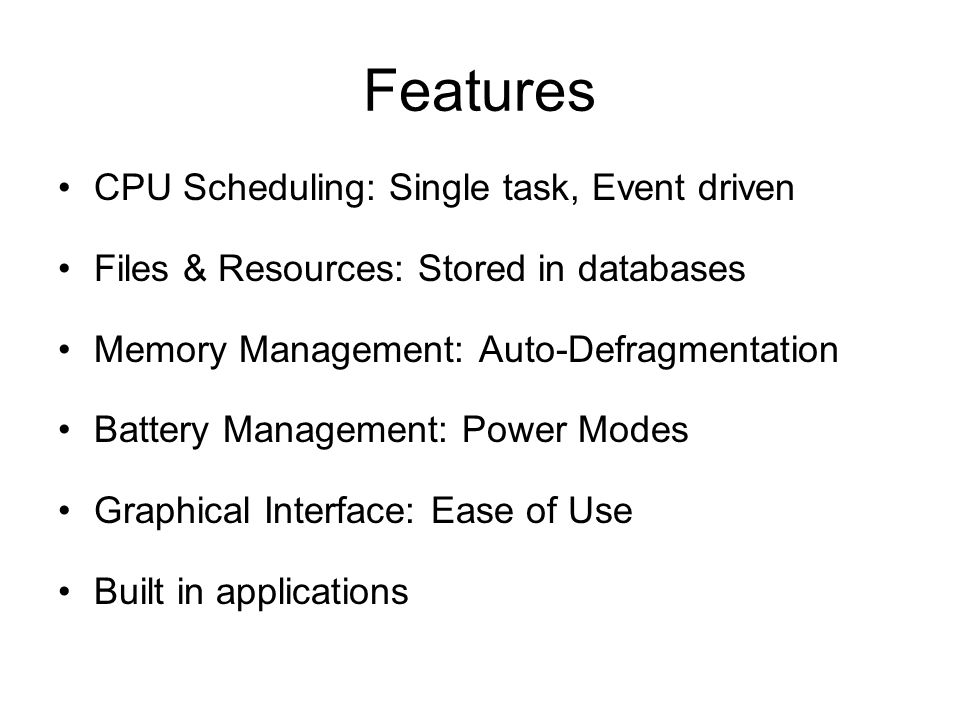 Features

• CPU Scheduling: Single task, Event driven

• Files & Resources: Stored in databases

• Memory Management: Auto-Defragmentation

• Battery Management: Power Modes

• Graphical Interface: Ease of Use

• Built in applications